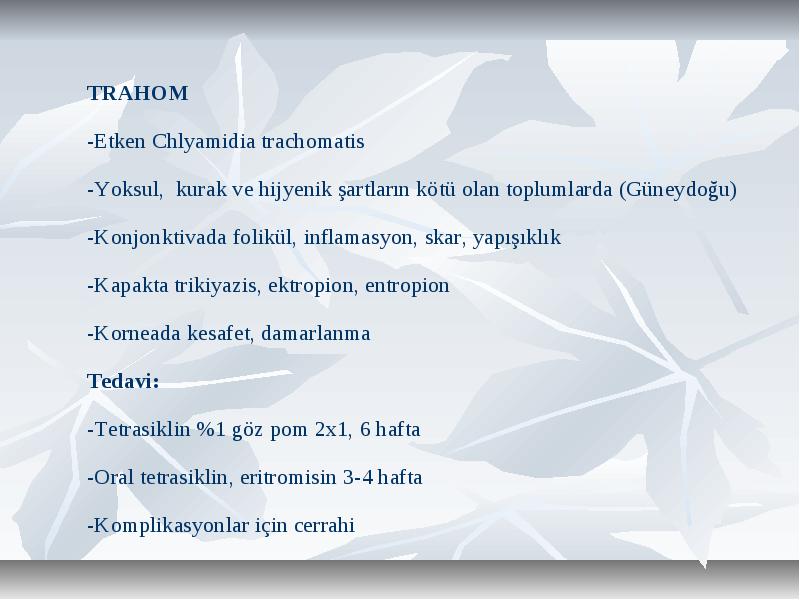 TRAHOM

-Etken Chlyamidia trachomatis

-Yoksul, kurak ve hijyenik şartların kötü olan toplumlarda (Güneydoğu)

-Konjonktivada folikül, inflamasyon, skar, yapışıklık

-Kapakta trikiyazis, ektropion, entropion

-Korneada kesafet, damarlanma

Tedavi:

-Tetrasiklin %1 göz pom 2x1, 6 hafta

-Oral tetrasiklin, eritromisin 3-4 hafta

-Komplikasyonlar için cerrahi